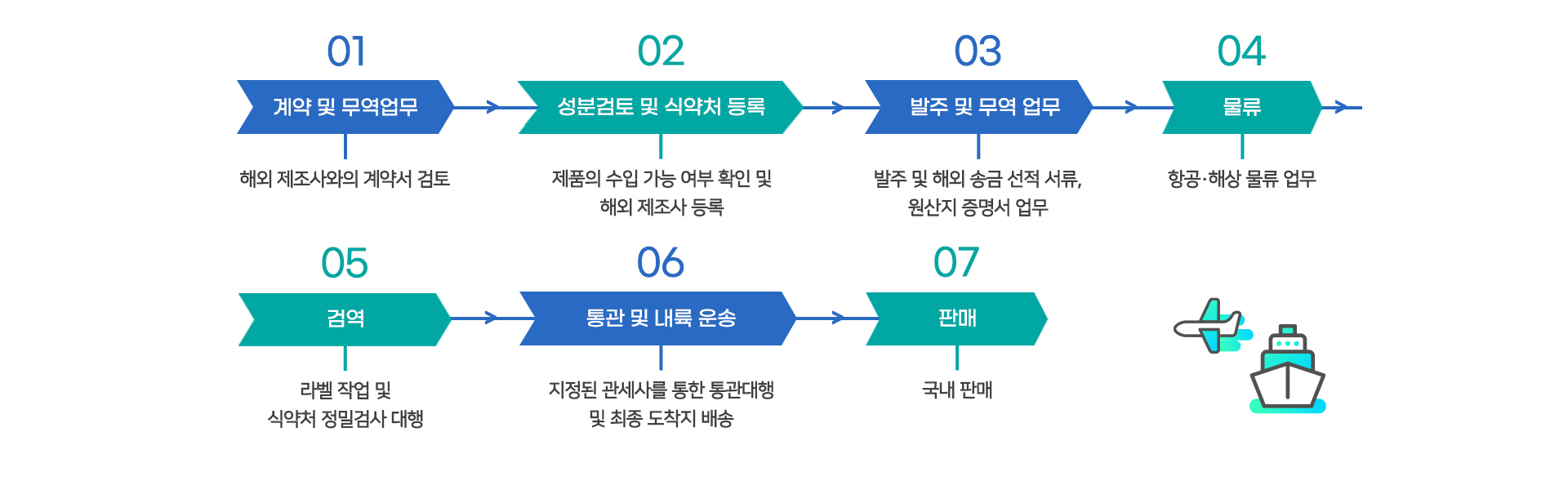 01
계약 및 무역업무
해외 제조사와의 계약서 검토

02
성분검토 및 식약처 등록
제품의 수입 가능 여부 확인 및 해외 제조사 등록

03
발주 및 무역 업무
발주 및 해외 송금 선적 서류, 원산지 증명서 업무

04
물류
항공·해상 물류 업무

05
검역
라벨 작업 및 식약처 정밀검사 대행

06
통관 및 내륙 운송
지정된 관세사를 통한 통관대행 및 최종 도착지 배송

07
판매
국내 판매